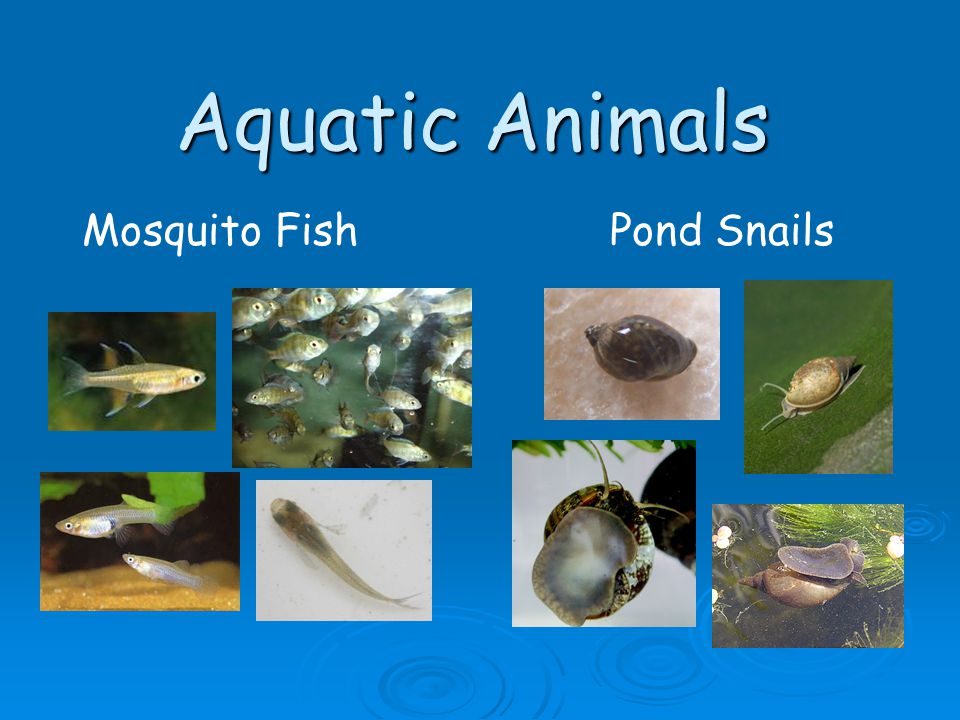 Aquatic Animals

Mosquito Fish

Pond Snails